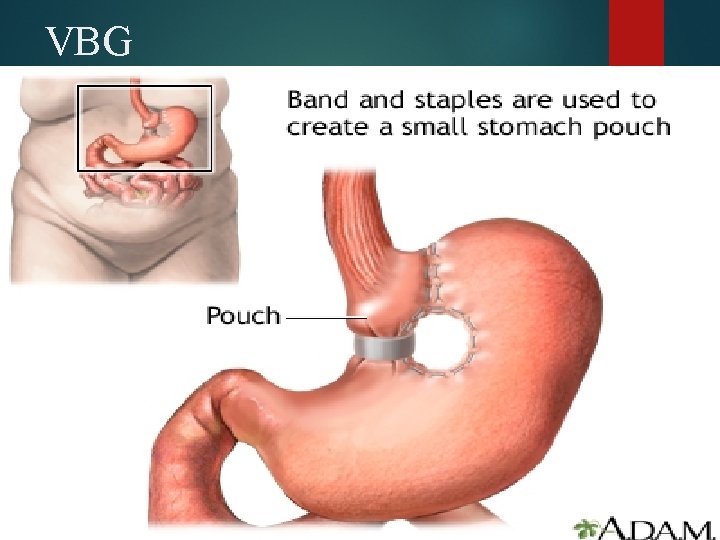 VBG

Band and staples are used to create a small stomach pouch

Pouch

A.D.A.M.